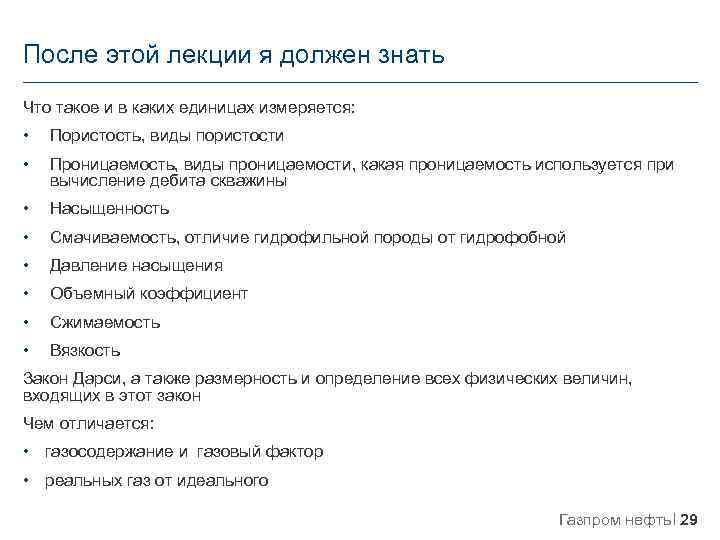 После этой лекции я должен знать

Что такое и в каких единицах измеряется:

• Пористость, виды пористости

• Проницаемость, виды проницаемости, какая проницаемость используется при вычисление дебита скважины

• Насыщенность

• Смачиваемость, отличие гидрофильной породы от гидрофобной

• Давление насыщения

• Объемный коэффициент

• Сжимаемость

• Вязкость

Закон Дарси, а также размерность и определение всех физических величин, входящих в этот закон

Чем отличается:

• газосодержание и газовый фактор

• реальных газ от идеального

Газпром нефть | 29